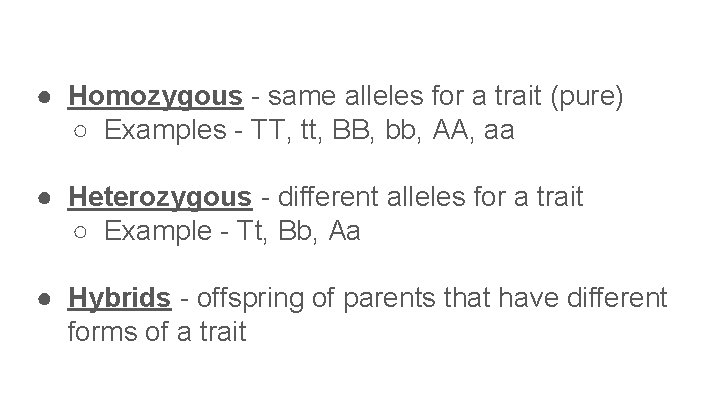 ● Homozygous - same alleles for a trait (pure)
○ Examples - TT, tt, BB, bb, AA, aa

● Heterozygous - different alleles for a trait
○ Example - Tt, Bb, Aa

● Hybrids - offspring of parents that have different forms of a trait